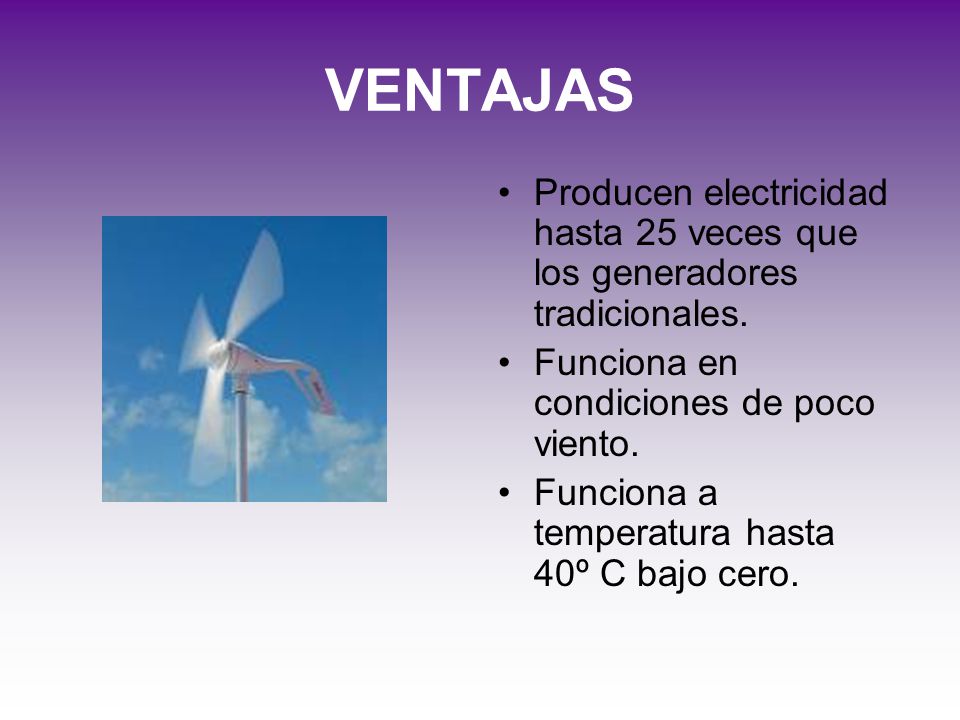 VENTAJAS

• Producen electricidad hasta 25 veces que los generadores tradicionales.
• Funciona en condiciones de poco viento.
• Funciona a temperatura hasta 40º C bajo cero.